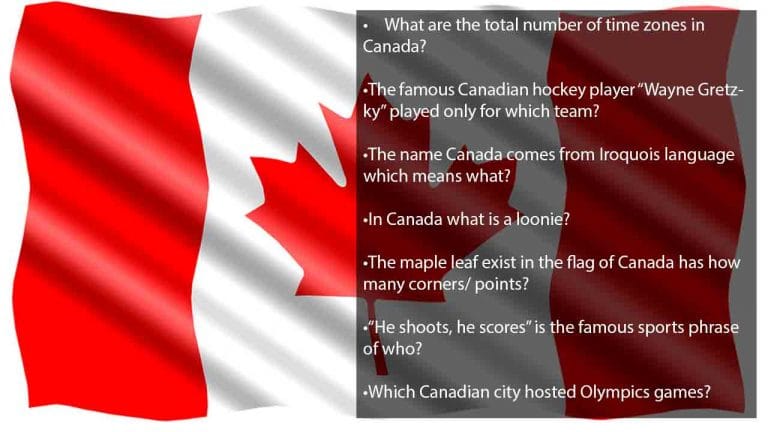 • What are the total number of time zones in Canada?

•The famous Canadian hockey player "Wayne Gretzky" played only for which team?

•The name Canada comes from Iroquois language which means what?

•In Canada what is a loonie?

•The maple leaf exist in the flag of Canada has how many corners/ points?

•"He shoots, he scores" is the famous sports phrase of who?

•Which Canadian city hosted Olympics games?